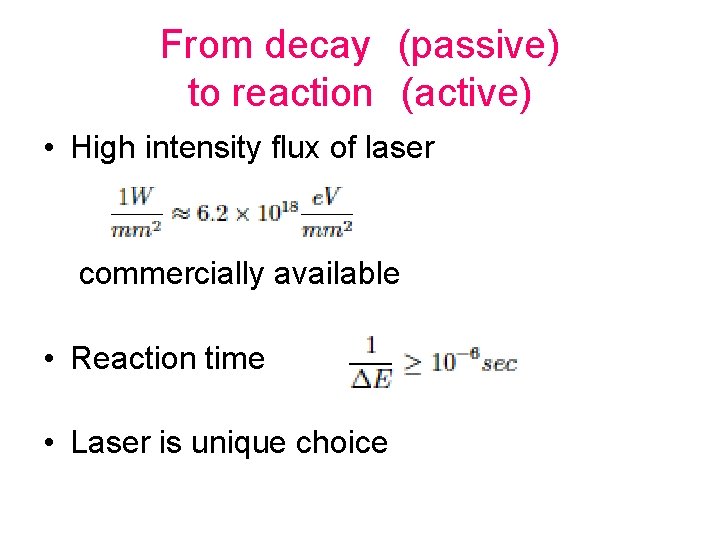 From decay (passive)
to reaction (active)

• High intensity flux of laser

$\frac{1W}{mm^2} \approx 6.2 \times 10^{18} \frac{eV}{mm^2}$

commercially available

• Reaction time $\frac{1}{\Delta E} \geq 10^{-6} sec$

• Laser is unique choice